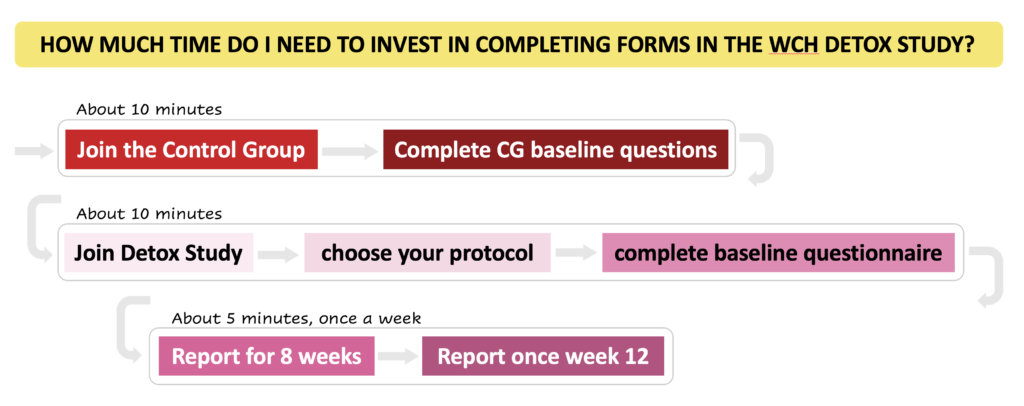 HOW MUCH TIME DO I NEED TO INVEST IN COMPLETING FORMS IN THE WCH DETOX STUDY?

About 10 minutes

Join the Control Group

Complete CG baseline questions

About 10 minutes

Join Detox Study

choose your protocol

complete baseline questionnaire

About 5 minutes, once a week

Report for 8 weeks

Report once week 12